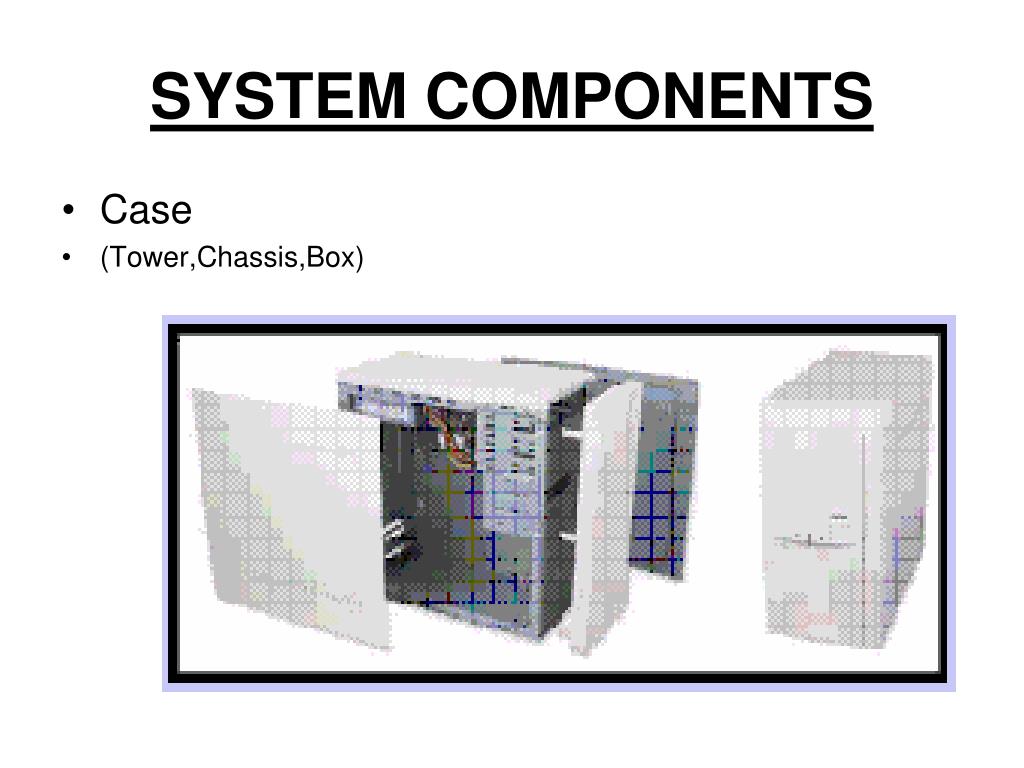 SYSTEM COMPONENTS

• Case
• (Tower,Chassis,Box)